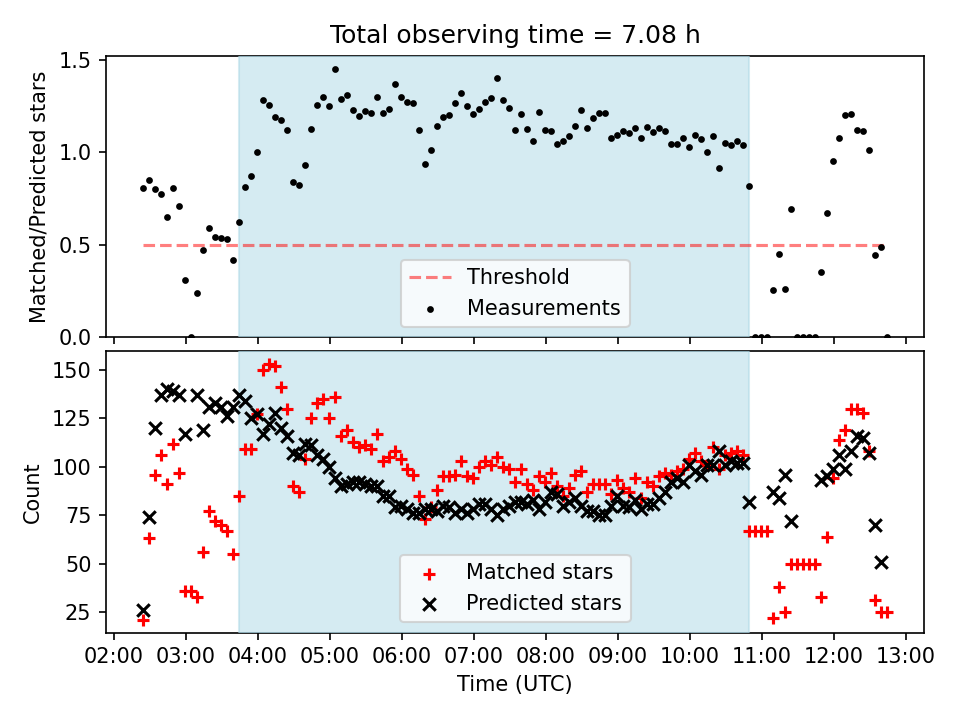 Total observing time = 7.08 h

Matched/Predicted stars

1.5
1.0
0.5
0.0

Threshold
Measurements

Count

150
125
100
75
50
25

Matched stars
Predicted stars

02:00 03:00 04:00 05:00 06:00 07:00 08:00 09:00 10:00 11:00 12:00 13:00

Time (UTC)